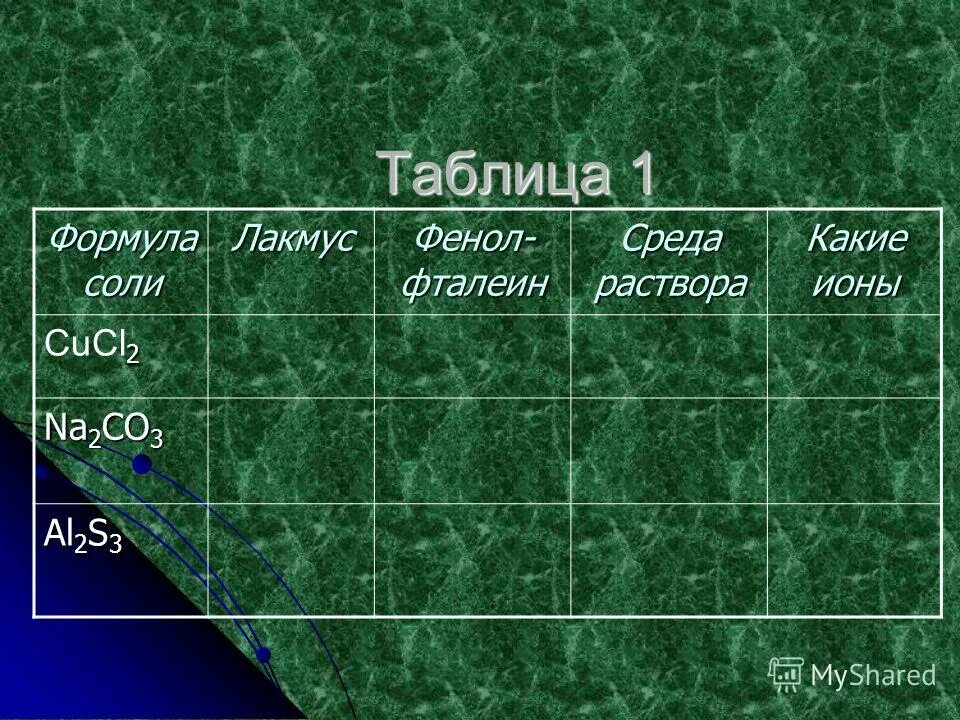 Таблица 1

| Формула соли | Лакмус | Фенол-фталеин | Среда раствора | Какие ионы |
|---|---|---|---|---|
| $CuCl_2$ | | | | |
| $Na_2CO_3$ | | | | |
| $Al_2S_3$ | | | | |

MyShared